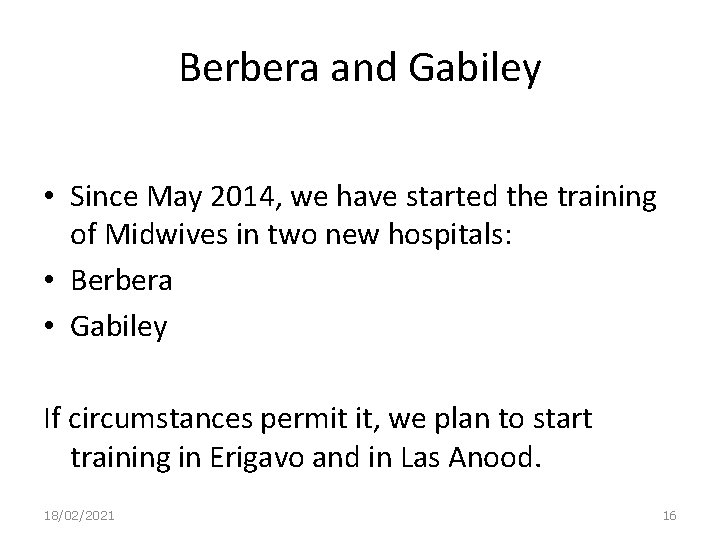 Berbera and Gabiley

• Since May 2014, we have started the training of Midwives in two new hospitals:
• Berbera
• Gabiley

If circumstances permit it, we plan to start training in Erigavo and in Las Anood.

18/02/2021

16